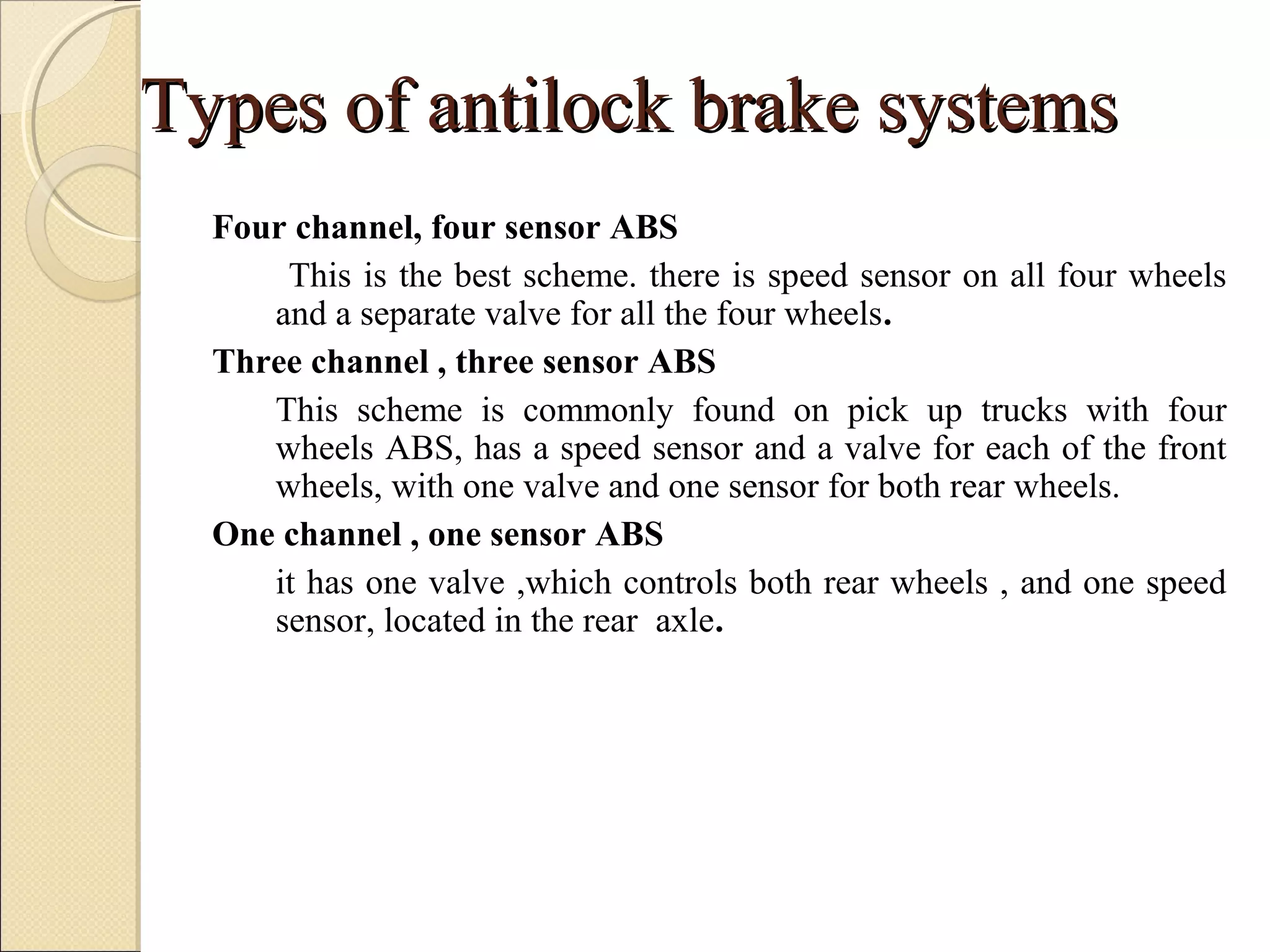 Types of antilock brake systems

Four channel, four sensor ABS

This is the best scheme. there is speed sensor on all four wheels and a separate valve for all the four wheels.

Three channel , three sensor ABS

This scheme is commonly found on pick up trucks with four wheels ABS, has a speed sensor and a valve for each of the front wheels, with one valve and one sensor for both rear wheels.

One channel , one sensor ABS

it has one valve ,which controls both rear wheels , and one speed sensor, located in the rear axle.